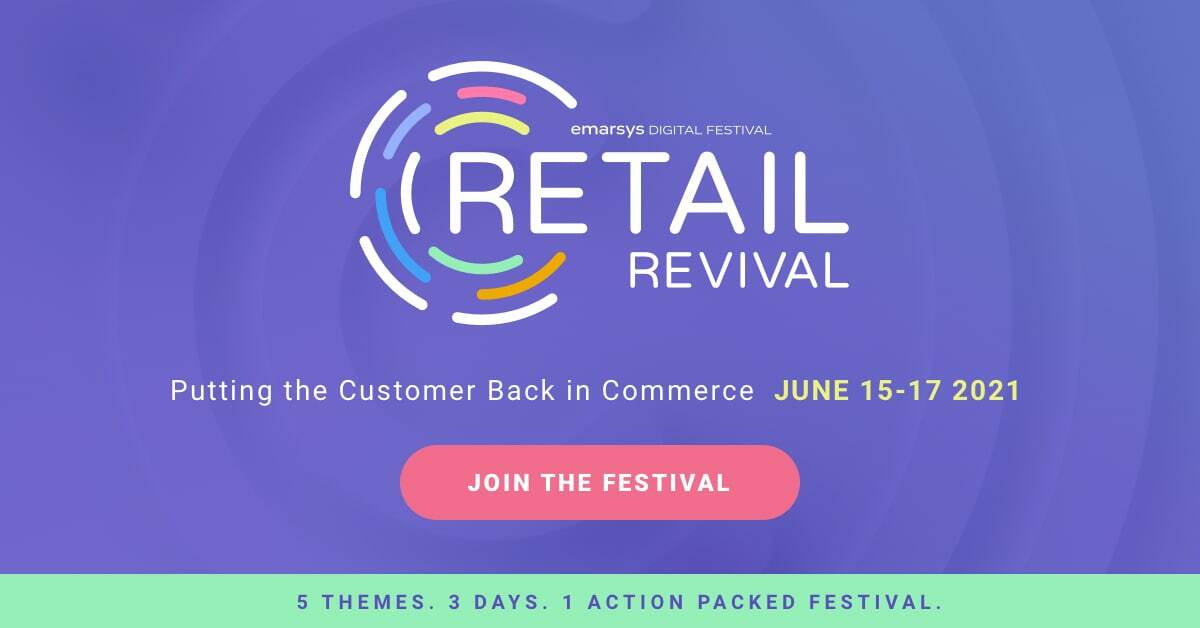 emarsys DIGITAL FESTIVAL
RETAIL
REVIVAL

Putting the Customer Back in Commerce JUNE 15-17 2021

JOIN THE FESTIVAL

5 THEMES. 3 DAYS. 1 ACTION PACKED FESTIVAL.